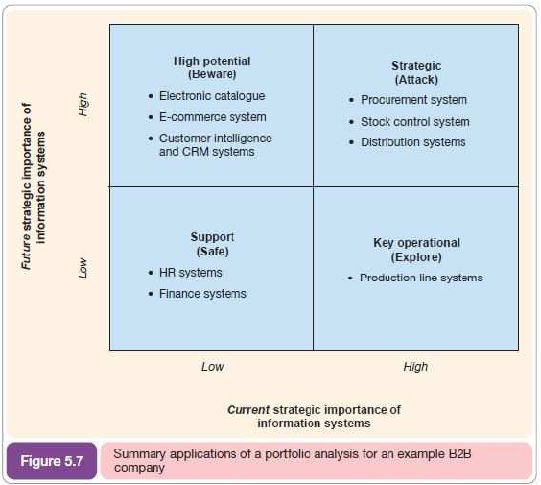 Future strategic importance of information systems

High

Low

High potential
(Beware)
• Electronic catalogue
• E-commerce system
• Customer intelligence and CRM systems

Strategic
(Attack)
• Procurement system
• Stock control system
• Distribution systems

Support
(Safe)
• HR systems
• Finance systems

Key operational
(Explore)
• Production line systems

Low

High

Current strategic importance of information systems

Figure 5.7

Summary applications of a portfolio analysis for an example B2B company